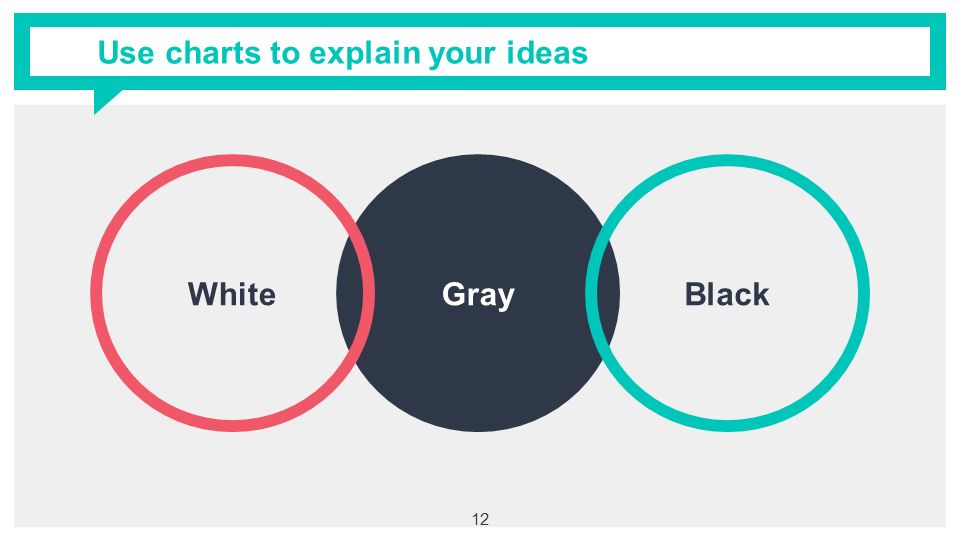 Use charts to explain your ideas

White

Gray

Black

12